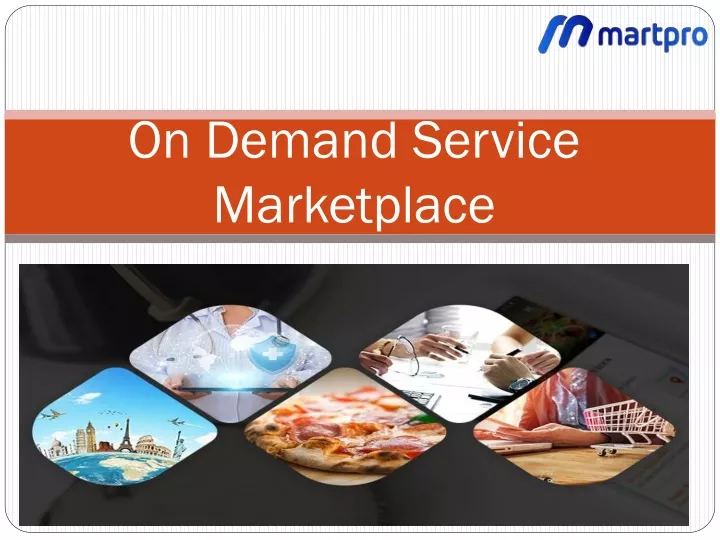 martpro

On Demand Service Marketplace